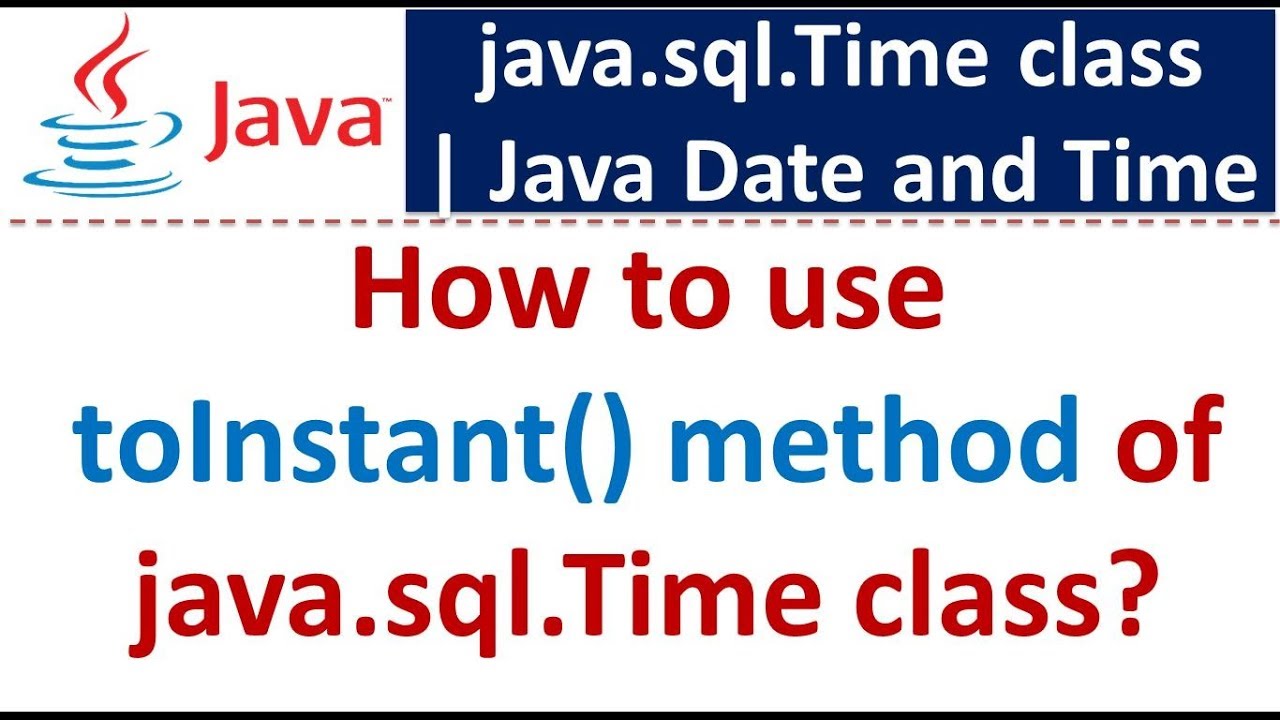 Java

java.sql.Time class | Java Date and Time

How to use toInstant() method of java.sql.Time class?